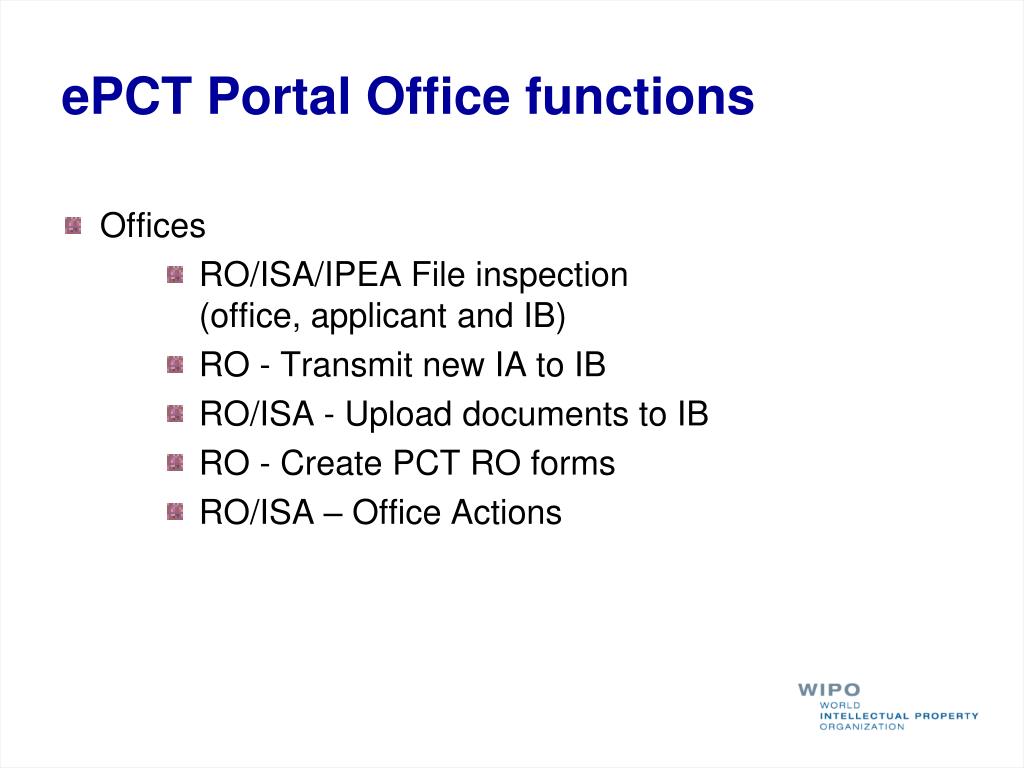 ePCT Portal Office functions

Offices

RO/ISA/IPEA File inspection (office, applicant and IB)

RO - Transmit new IA to IB

RO/ISA - Upload documents to IB

RO - Create PCT RO forms

RO/ISA – Office Actions

WIPO
WORLD
INTELLECTUAL PROPERTY
ORGANIZATION